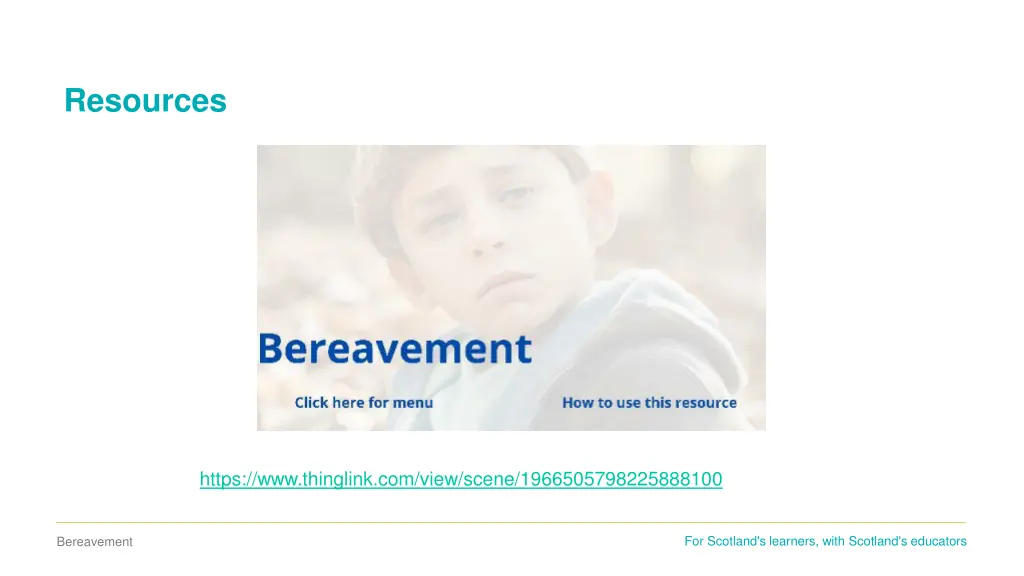 Resources

Bereavement

Click here for menu

How to use this resource

https://www.thinglink.com/view/scene/1966505798225888100

Bereavement

For Scotland's learners, with Scotland's educators